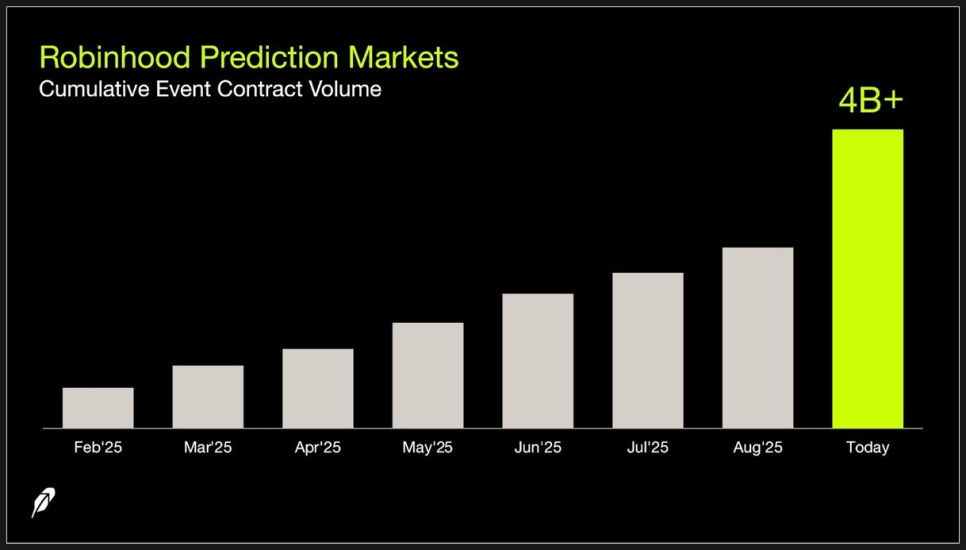 Robinhood Prediction Markets
Cumulative Event Contract Volume

4B+

Feb'25
Mar'25
Apr'25
May'25
Jun'25
Jul'25
Aug'25
Today